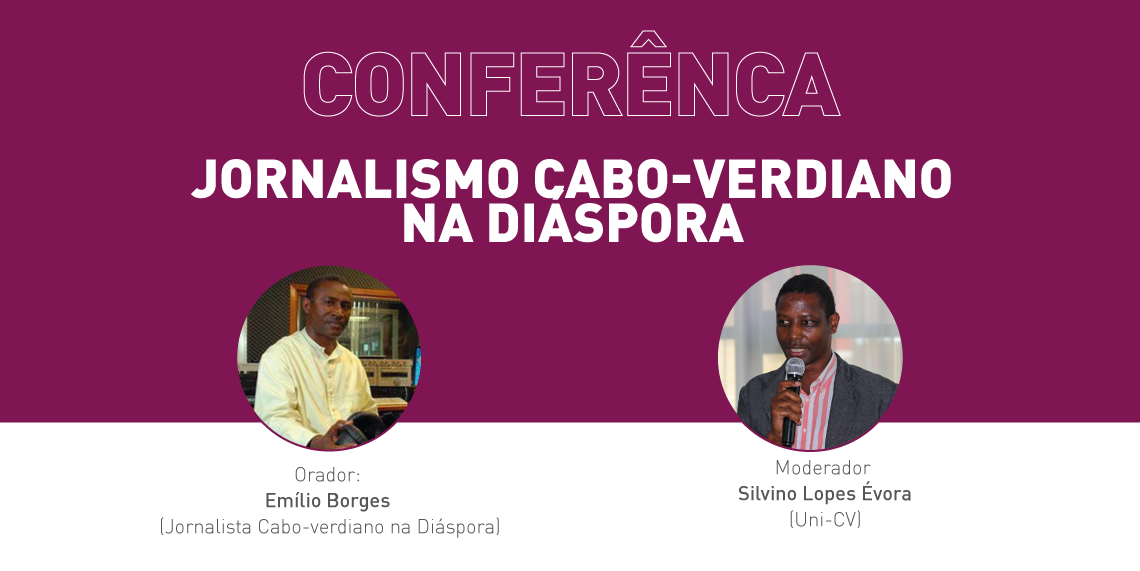 CONFERÊNCA

JORNALISMO CABO-VERDIANO NA DIÁSPORA

Orador:
Emílio Borges
(Jornalista Cabo-verdiano na Diáspora)

Moderador
Silvino Lopes Évora
(Uni-CV)